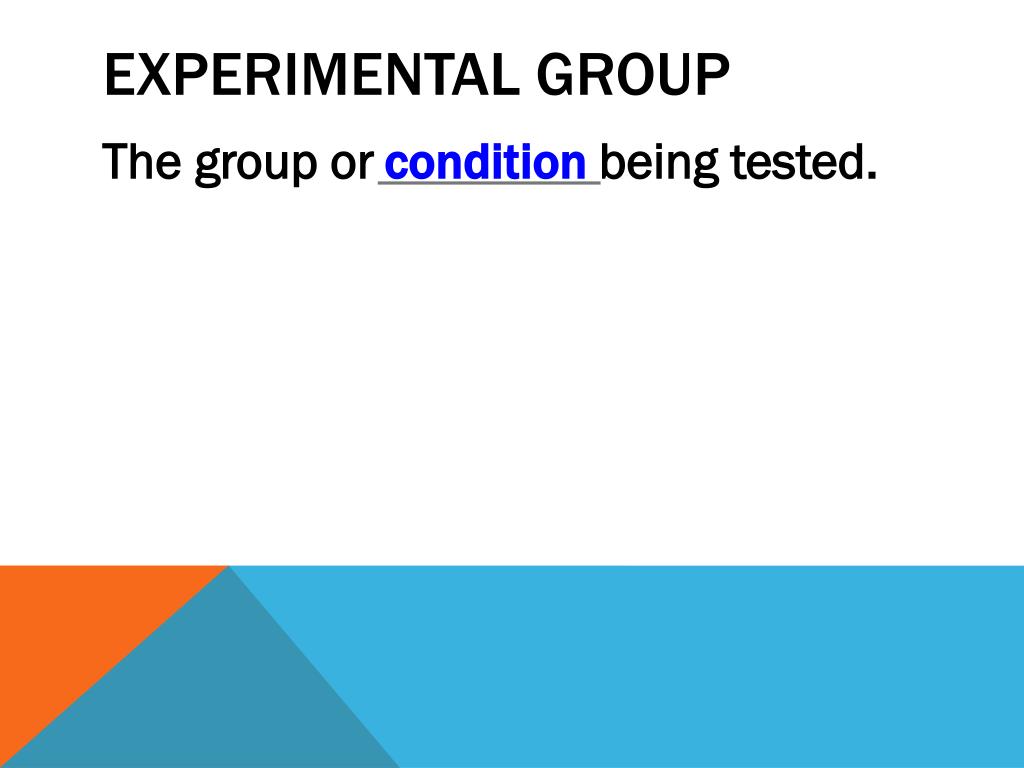 EXPERIMENTAL GROUP

The group or condition being tested.